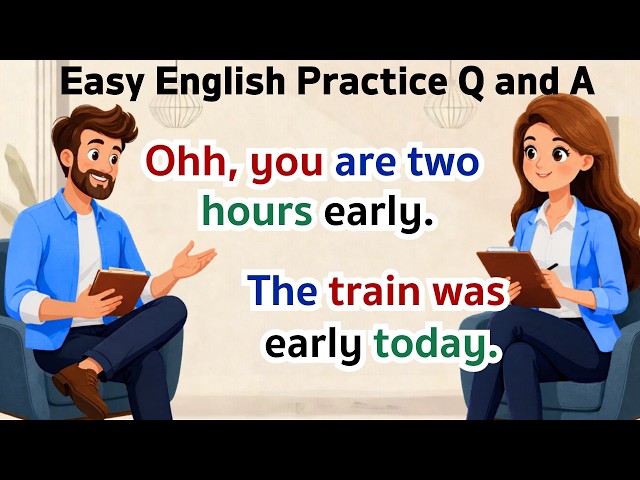 Easy English Practice Q and A

Ohh, you are two hours early.

The train was early today.